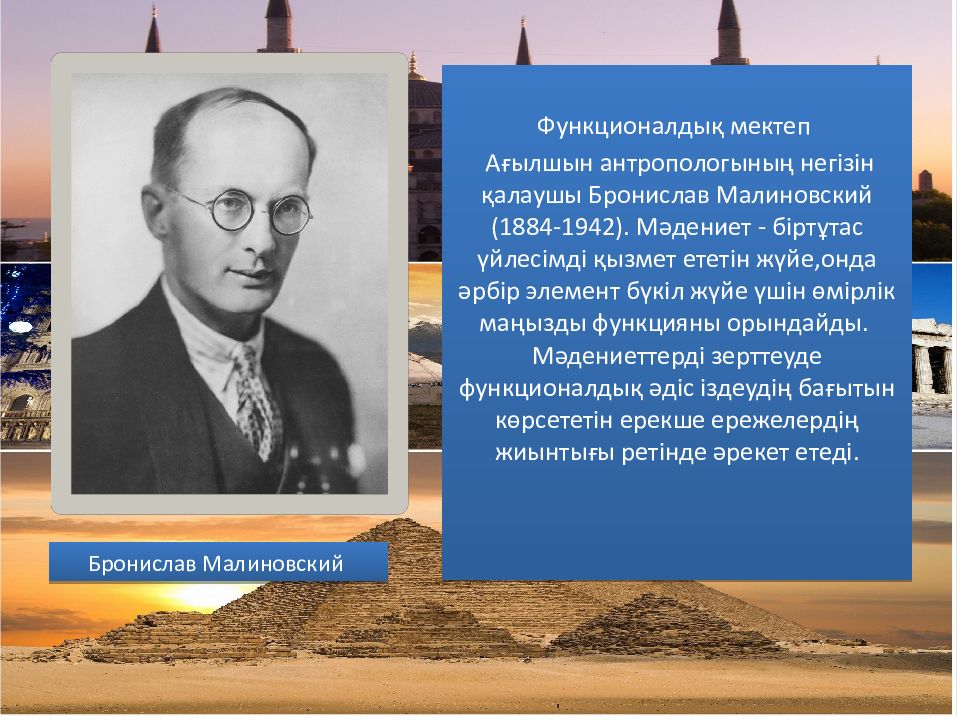 Функционалдық мектеп

Ағылшын антропологының негізін қалаушы Бронислав Малиновский (1884-1942). Мәдениет - біртұтас үйлесімді қызмет ететін жүйе,онда әрбір элемент бүкіл жүйе үшін өмірлік маңызды функцияны орындайды. Мәдениеттерді зерттеуде функционалдық әдіс іздеудің бағытын көрсететін ерекше ережелердің жиынтығы ретінде әрекет етеді.

Бронислав Малиновский